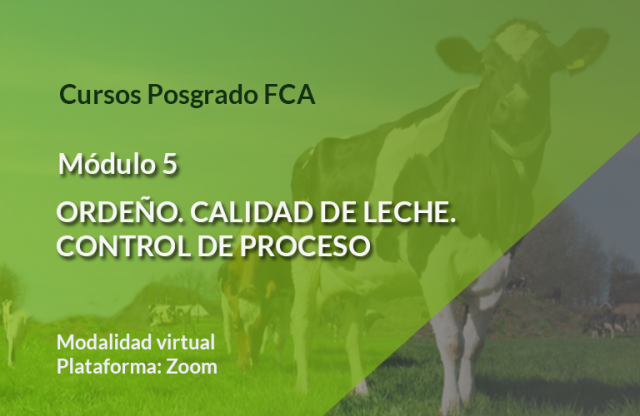 Cursos Posgrado FCA

Módulo 5

ORDEÑO. CALIDAD DE LECHE. CONTROL DE PROCESO

Modalidad virtual
Plataforma: Zoom